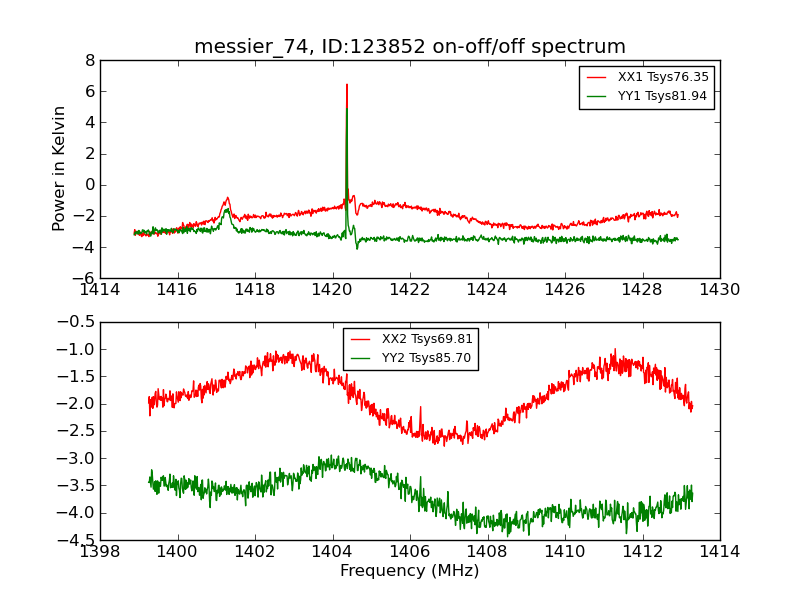 messier_74, ID:123852 on-off/off spectrum

XX1 Tsys76.35
YY1 Tsys81.94

Power in Kelvin

8
6
4
2
0
−2
−4
−6

1414 1416 1418 1420 1422 1424 1426 1428 1430

XX2 Tsys69.81
YY2 Tsys85.70

−0.5
−1.0
−1.5
−2.0
−2.5
−3.0
−3.5
−4.0
−4.5

1398 1400 1402 1404 1406 1408 1410 1412 1414

Frequency (MHz)